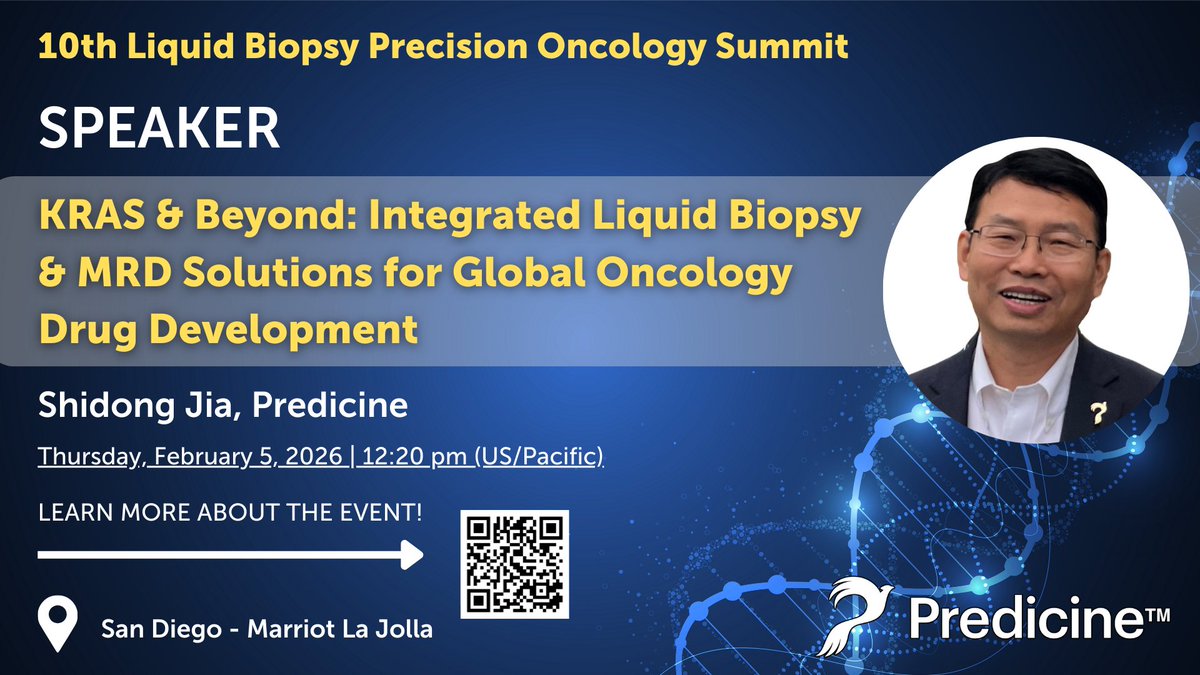 10th Liquid Biopsy Precision Oncology Summit

SPEAKER

KRAS & Beyond: Integrated Liquid Biopsy & MRD Solutions for Global Oncology Drug Development

Shidong Jia, Predicine

Thursday, February 5, 2026 | 12:20 pm (US/Pacific)

LEARN MORE ABOUT THE EVENT!

San Diego - Marriot La Jolla

Predicine™